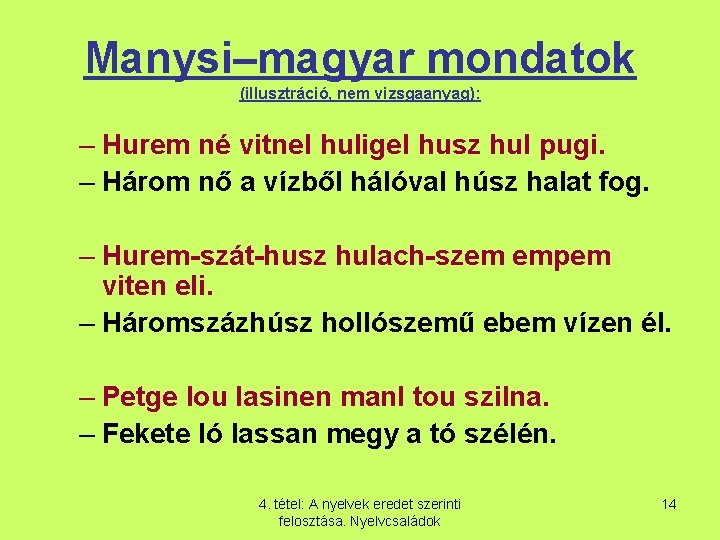 Manysi–magyar mondatok
(illusztráció, nem vizsgaanyag):

– Hurem né vitnel huligel husz hul pugi.
– Három nő a vízből hálóval húsz halat fog.

– Hurem-szát-husz hulach-szem empem viten eli.
– Háromszázhúsz hollószemű ebem vízen él.

– Petge lou lasinen manl tou szilna.
– Fekete ló lassan megy a tó szélén.

4. tétel: A nyelvek eredet szerinti felosztása. Nyelvcsaládok

14